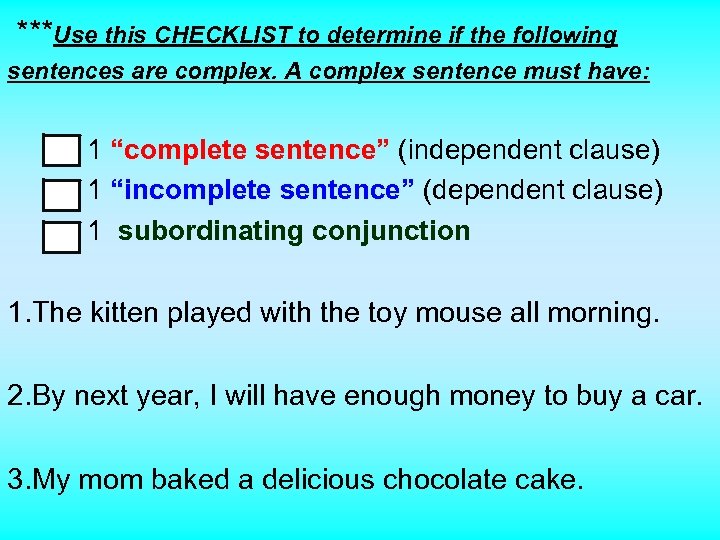 ***Use this CHECKLIST to determine if the following sentences are complex. A complex sentence must have:

1 “complete sentence” (independent clause)
1 “incomplete sentence” (dependent clause)
1 subordinating conjunction

1.The kitten played with the toy mouse all morning.

2.By next year, I will have enough money to buy a car.

3.My mom baked a delicious chocolate cake.